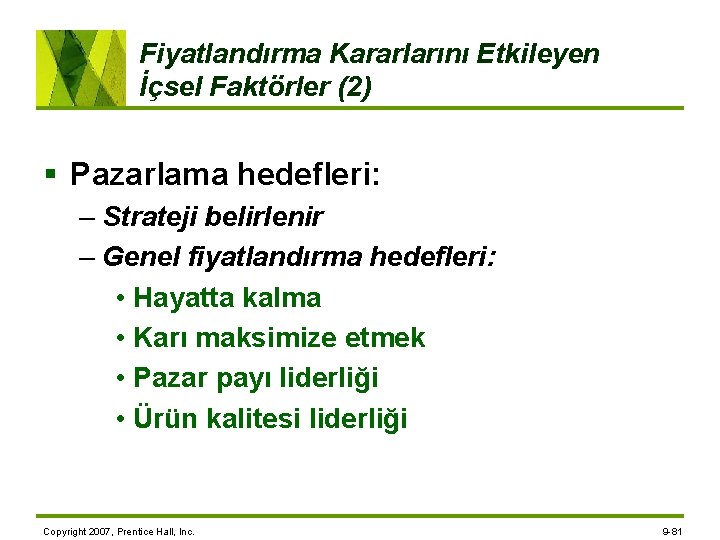 Fiyatlandırma Kararlarını Etkileyen İçsel Faktörler (2)

▪ Pazarlama hedefleri:
– Strateji belirlenir
– Genel fiyatlandırma hedefleri:
• Hayatta kalma
• Karı maksimize etmek
• Pazar payı liderliği
• Ürün kalitesi liderliği

Copyright 2007, Prentice Hall, Inc.

9-81